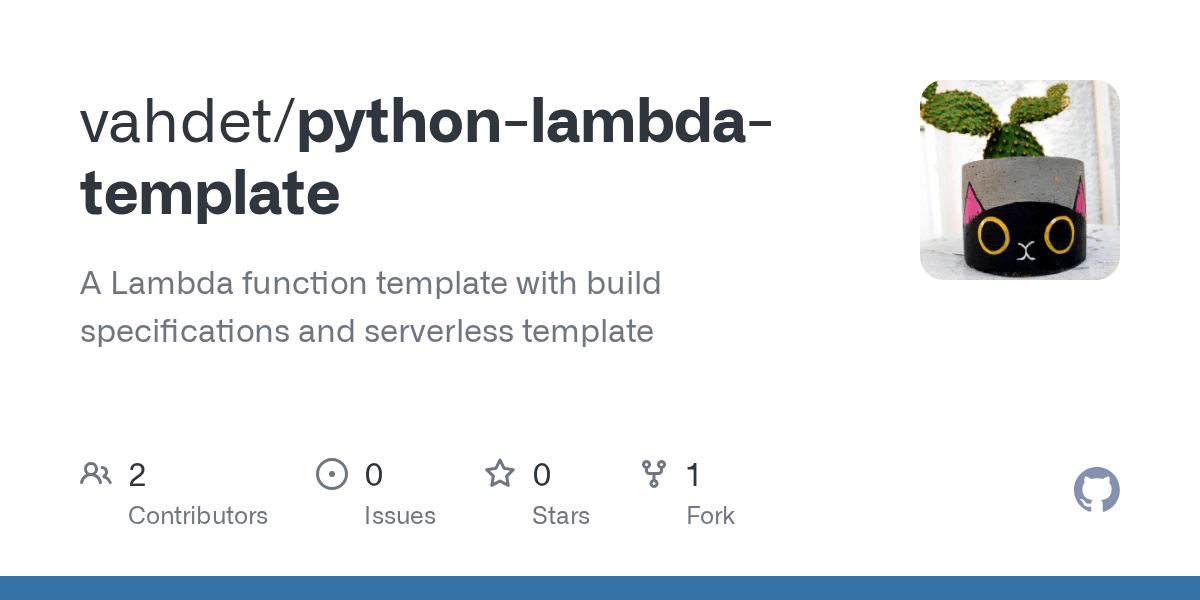 vahdet/python-lambda-template

A Lambda function template with build specifications and serverless template

2
Contributors

0
Issues

0
Stars

1
Fork